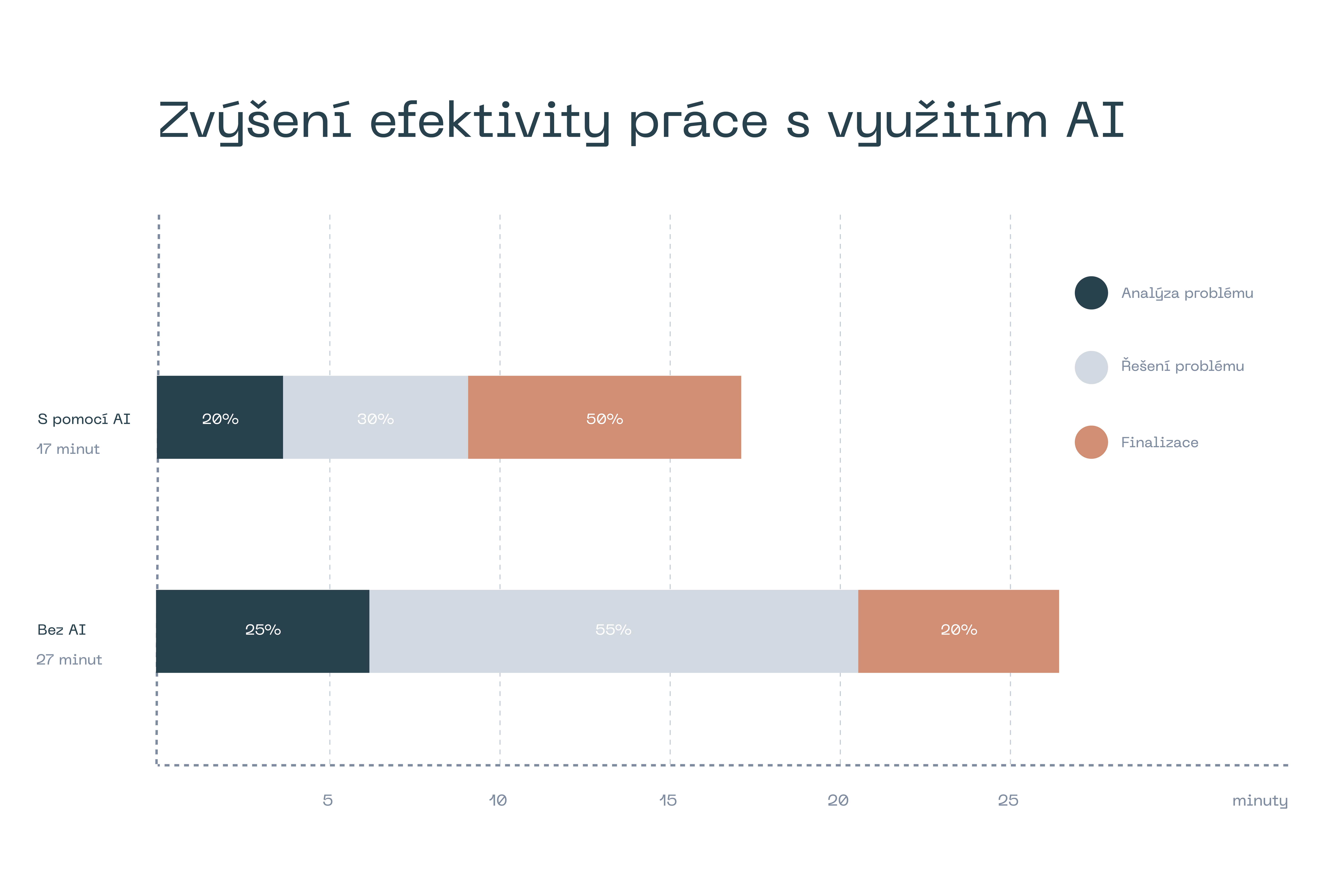 Zvýšení efektivity práce s využitím AI

Analýza problému

Řešení problému

Finalizace

S pomocí AI
17 minut

20%
30%
50%

Bez AI
27 minut

25%
55%
20%

5
10
15
20
25
minuty